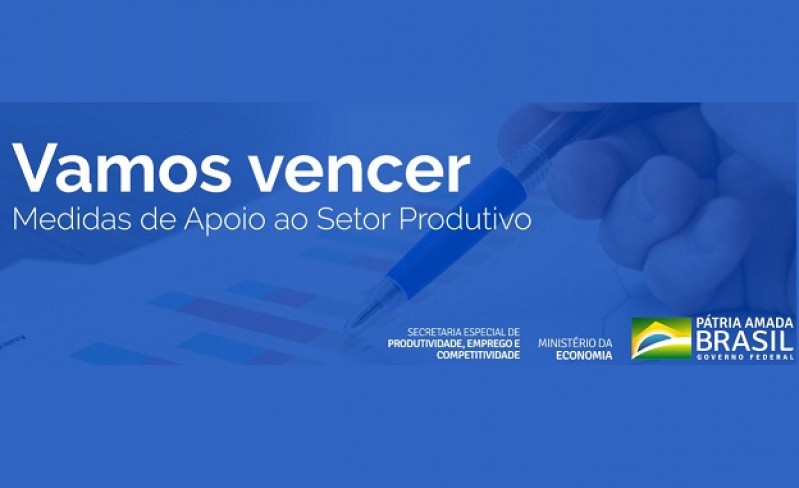 Vamos vencer
Medidas de Apoio ao Setor Produtivo

SECRETARIA ESPECIAL DE
PRODUTIVIDADE, EMPREGO E
COMPETITIVIDADE

MINISTÉRIO DA
ECONOMIA

PÁTRIA AMADA
BRASIL
GOVERNO FEDERAL